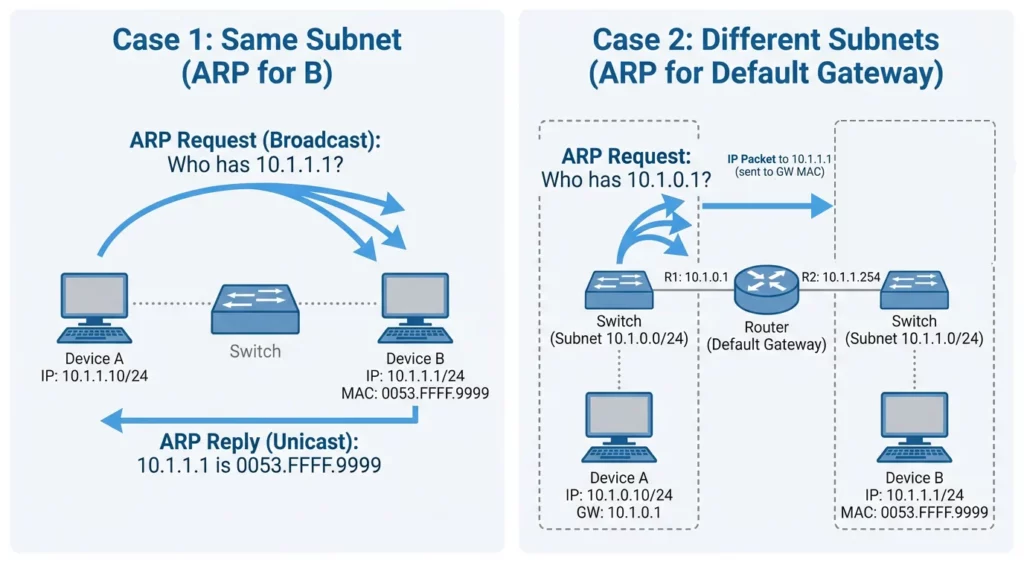 Case 1: Same Subnet (ARP for B)

ARP Request (Broadcast): Who has 10.1.1.1?

Device A
IP: 10.1.1.10/24

Switch

Device B
IP: 10.1.1.1/24
MAC: 0053.FFFF.9999

ARP Reply (Unicast): 10.1.1.1 is 0053.FFFF.9999

Case 2: Different Subnets (ARP for Default Gateway)

ARP Request: Who has 10.1.0.1?

IP Packet to 10.1.1.1 (sent to GW MAC)

R1: 10.1.0.1

R2: 10.1.1.254

Switch
(Subnet 10.1.0.0/24)

Router
(Default Gateway)

Switch
(Subnet 10.1.1.0/24)

Device A
IP: 10.1.0.10/24
GW: 10.1.0.1

Device B
IP: 10.1.1.1/24
MAC: 0053.FFFF.9999